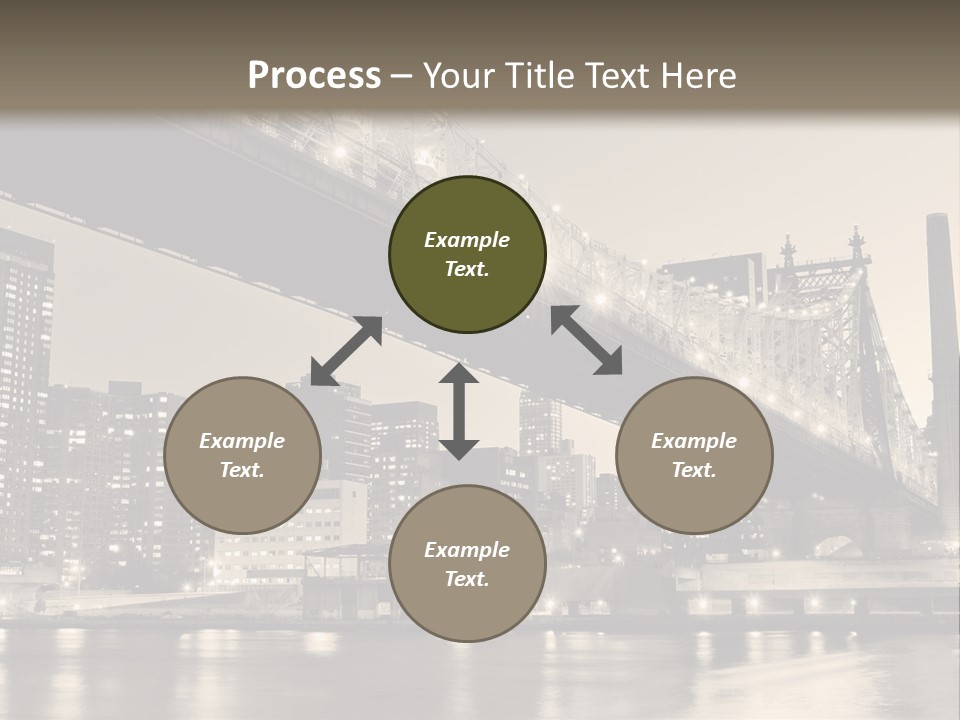 Process – Your Title Text Here

Example Text.

Example Text.

Example Text.

Example Text.